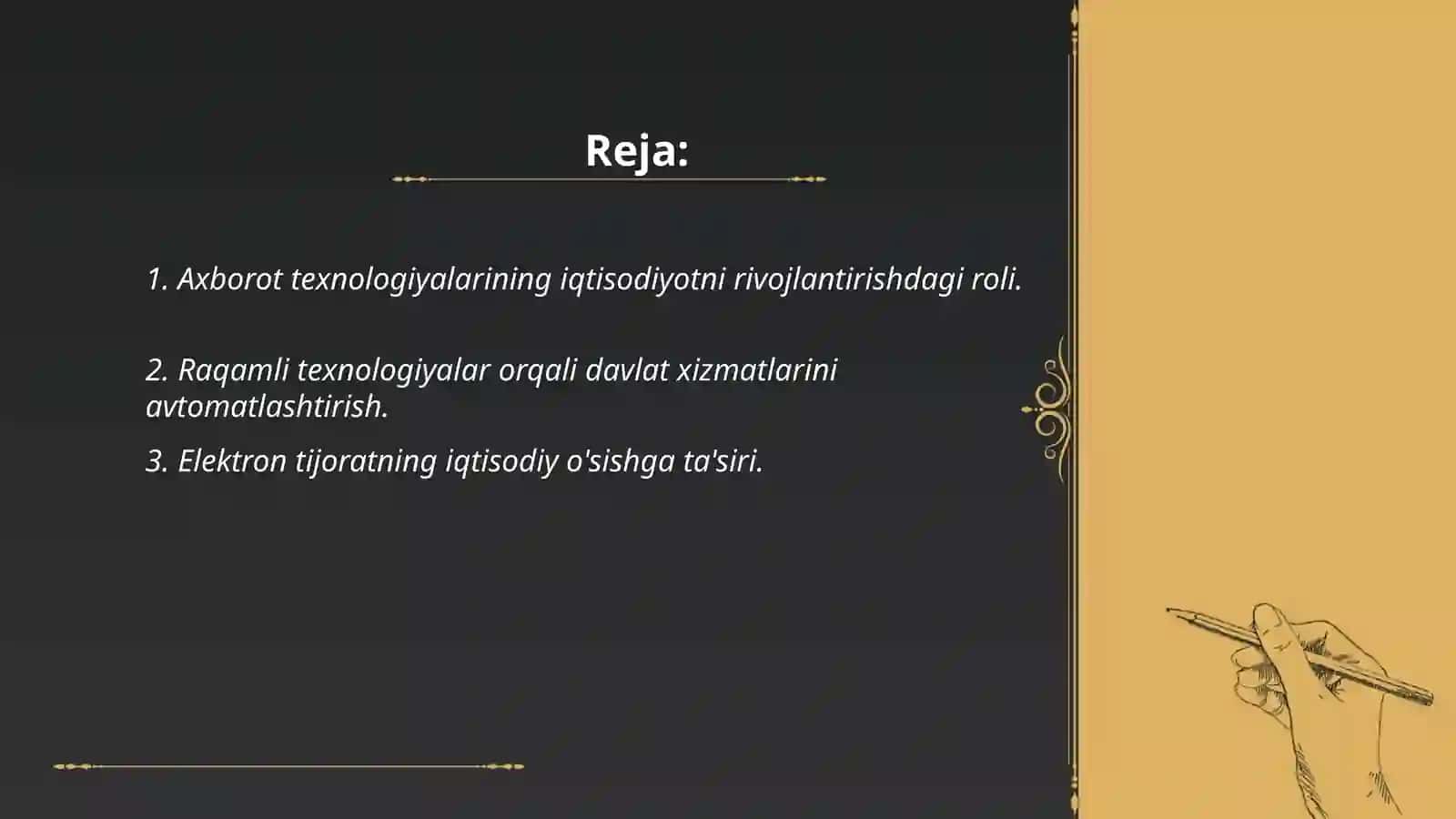 Reja:

1. Axborot texnologiyalarining iqtisodiyotni rivojlantirishdagi roli.

2. Raqamli texnologiyalar orqali davlat xizmatlarini avtomatlashtirish.

3. Elektron tijoratning iqtisodiy o'sishga ta'siri.